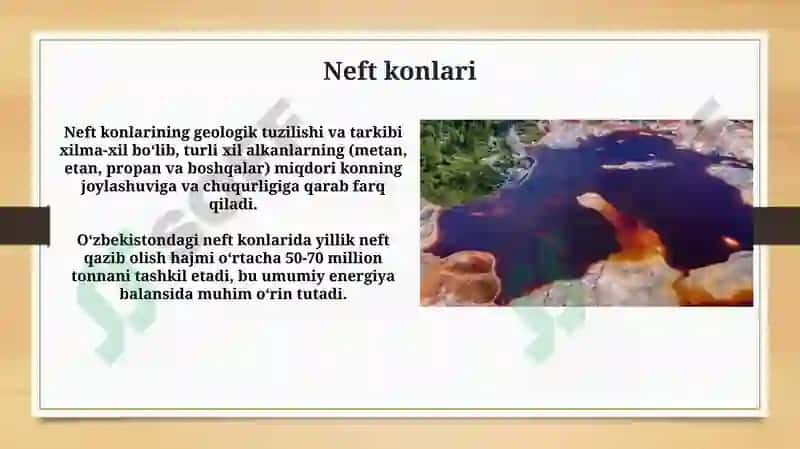 Neft konlari

Neft konlarining geologik tuzilishi va tarkibi xilma-xil bo‘lib, turli xil alkanlarning (metan, etan, propan va boshqalar) miqdori konning joylashuviga va chuqurligiga qarab farq qiladi.

O‘zbekistondagi neft konlarida yillik neft qazib olish hajmi o‘rtacha 50-70 million tonnani tashkil etadi, bu umumiy energiya balansida muhim o‘rin tutadi.